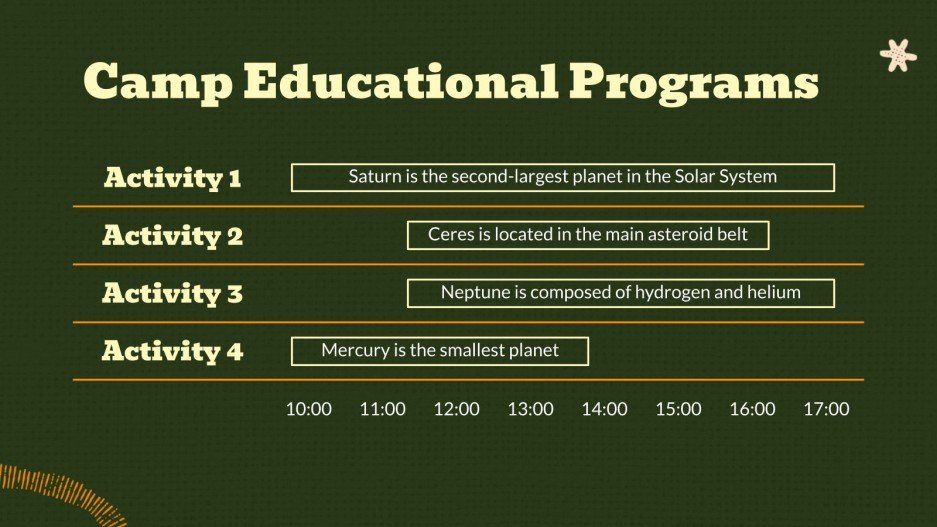 Camp Educational Programs

Activity 1 Saturn is the second-largest planet in the Solar System

Activity 2 Ceres is located in the main asteroid belt

Activity 3 Neptune is composed of hydrogen and helium

Activity 4 Mercury is the smallest planet

10:00 11:00 12:00 13:00 14:00 15:00 16:00 17:00